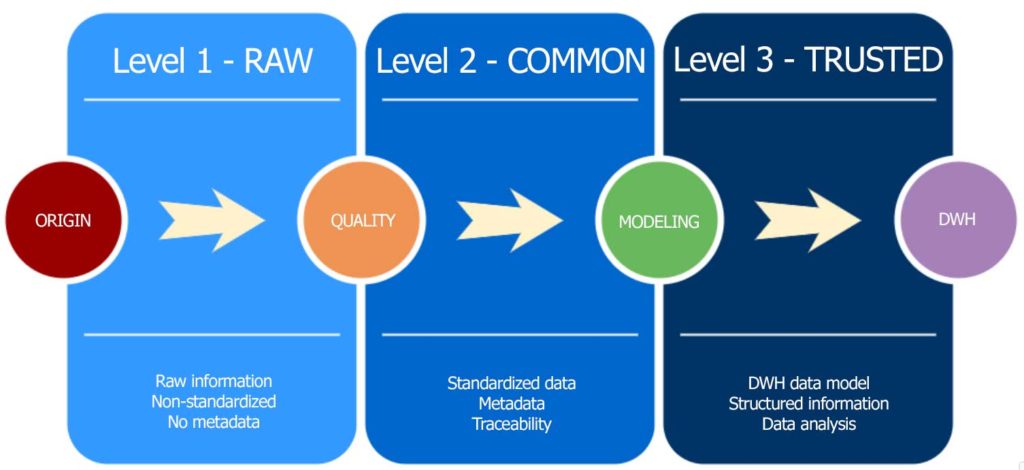 Level 1 - RAW

Level 2 - COMMON

Level 3 - TRUSTED

ORIGIN

QUALITY

MODELING

DWH

Raw information
Non-standardized
No metadata

Standardized data
Metadata
Traceability

DWH data model
Structured information
Data analysis